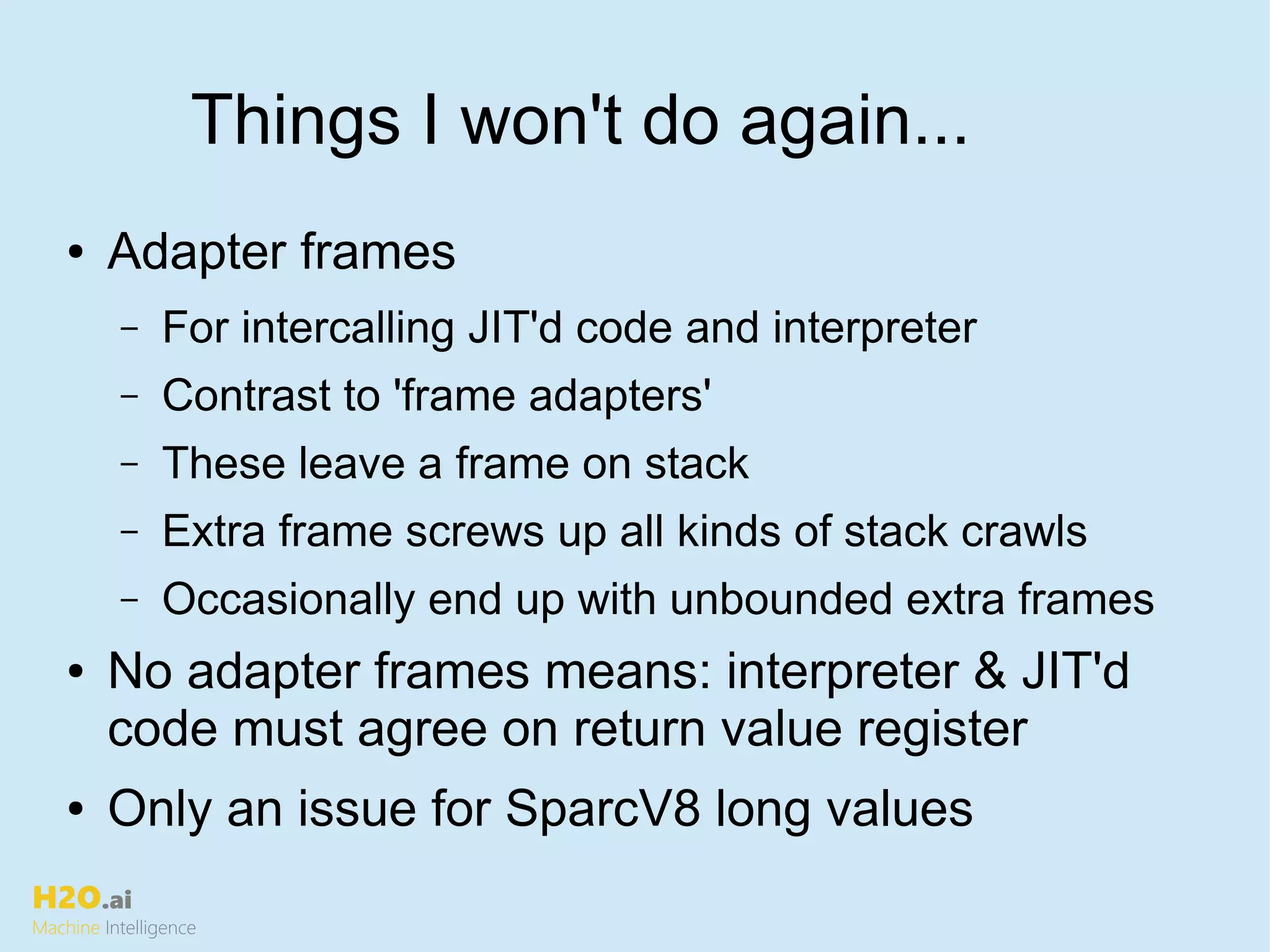 Things I won't do again...

• Adapter frames
– For intercalling JIT'd code and interpreter
– Contrast to 'frame adapters'
– These leave a frame on stack
– Extra frame screws up all kinds of stack crawls
– Occasionally end up with unbounded extra frames
• No adapter frames means: interpreter & JIT'd code must agree on return value register
• Only an issue for SparcV8 long values

H2O.ai
Machine Intelligence